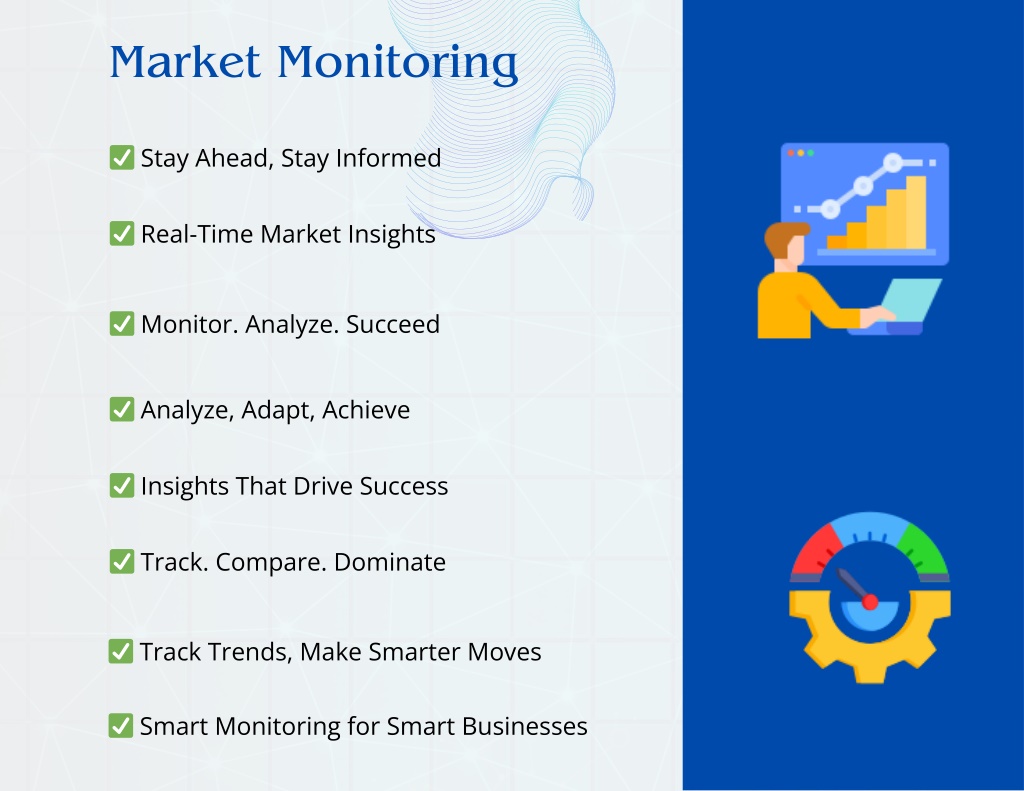 Market Monitoring

✅ Stay Ahead, Stay Informed

✅ Real-Time Market Insights

✅ Monitor. Analyze. Succeed

✅ Analyze, Adapt, Achieve

✅ Insights That Drive Success

✅ Track. Compare. Dominate

✅ Track Trends, Make Smarter Moves

✅ Smart Monitoring for Smart Businesses